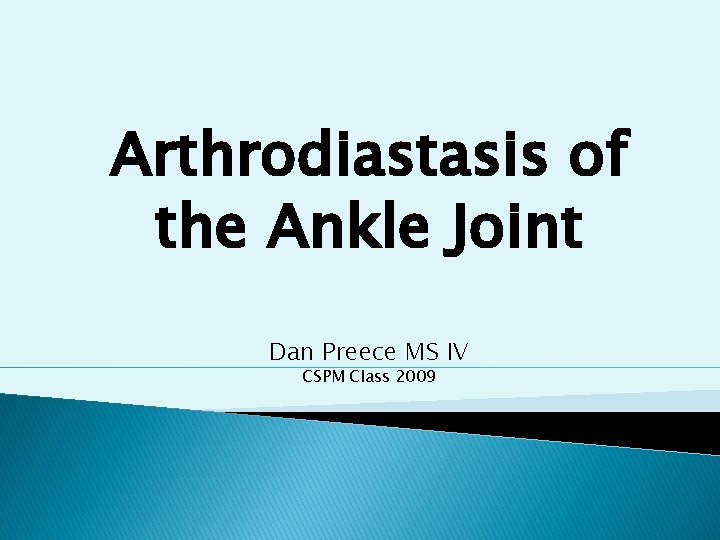 Arthrodiastasis of the Ankle Joint

Dan Preece MS IV
CSPM Class 2009